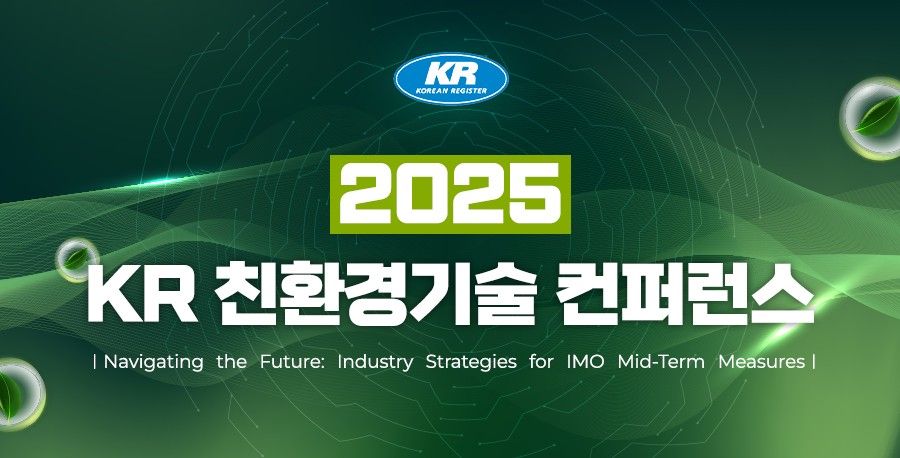 KR
KOREAN REGISTER

2025

KR 친환경기술 컨퍼런스

| Navigating the Future: Industry Strategies for IMO Mid-Term Measures |